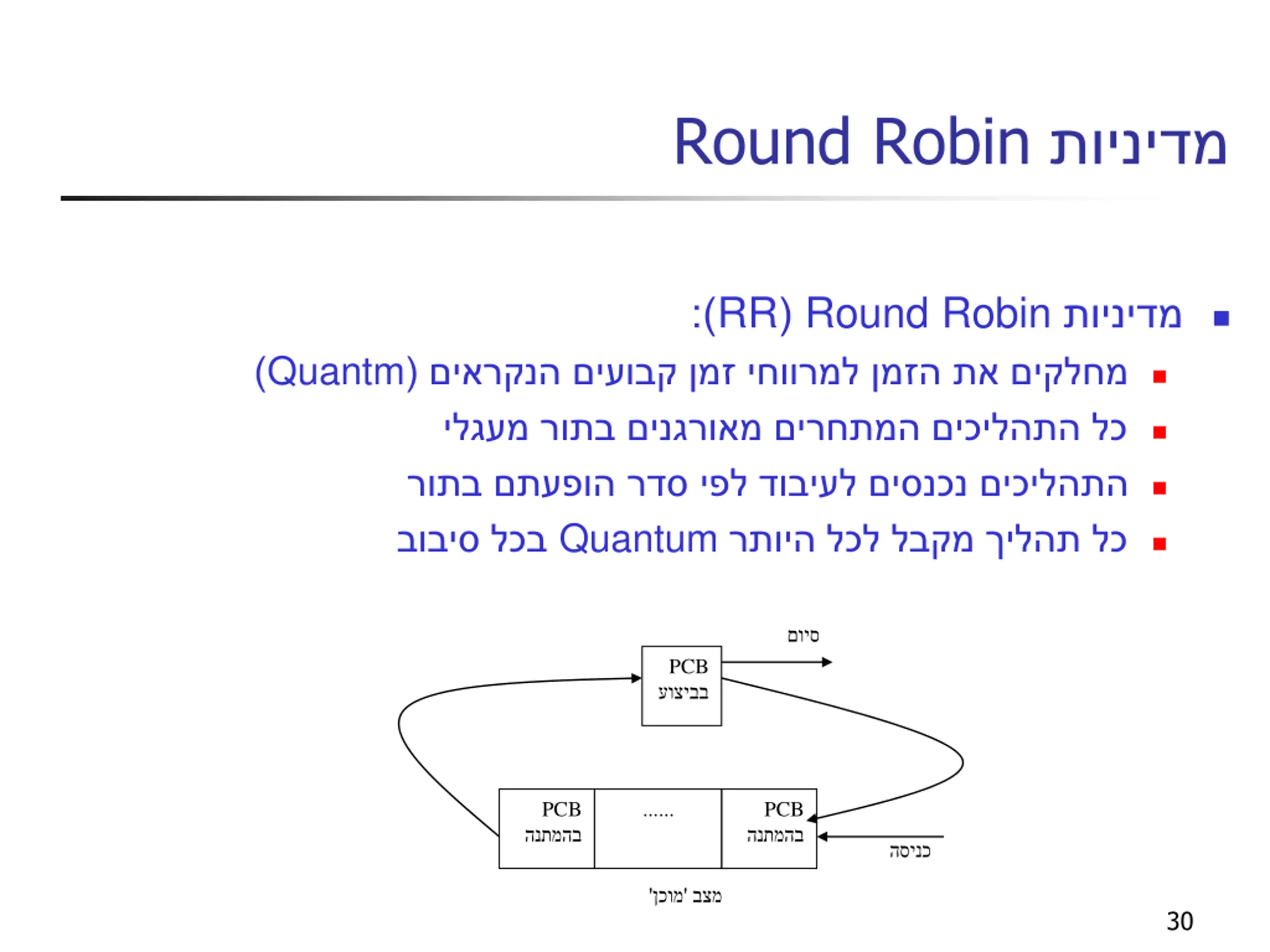 מדיניות Round Robin

מדיניות Round Robin (RR):
מחלקים את הזמן למרווחי זמן קבועים הנקראים (Quantm)
כל התהליכים המתחרים מאורגנים בתור מעגלי
התהליכים נכנסים לעיבוד לפי סדר הופעתם בתור
כל תהליך מקבל לכל היותר Quantum בכל סיבוב

סיום
PCB
בביצוע
PCB
בהמתנה
......
PCB
בהמתנה
כניסה
מצב 'מוכן'

30